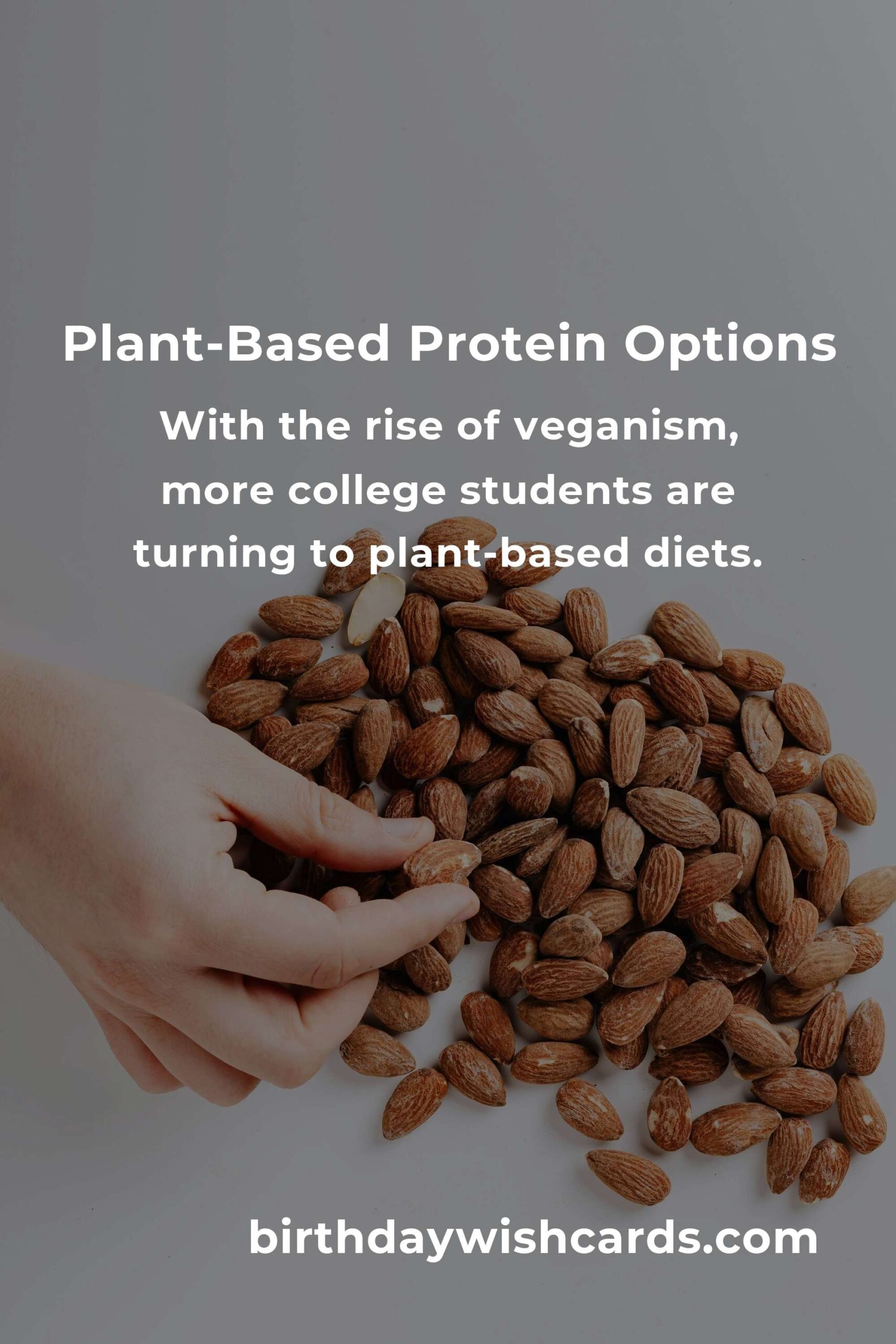 Plant-Based Protein Options

With the rise of veganism, more college students are turning to plant-based diets.

birthdaywishcards.com